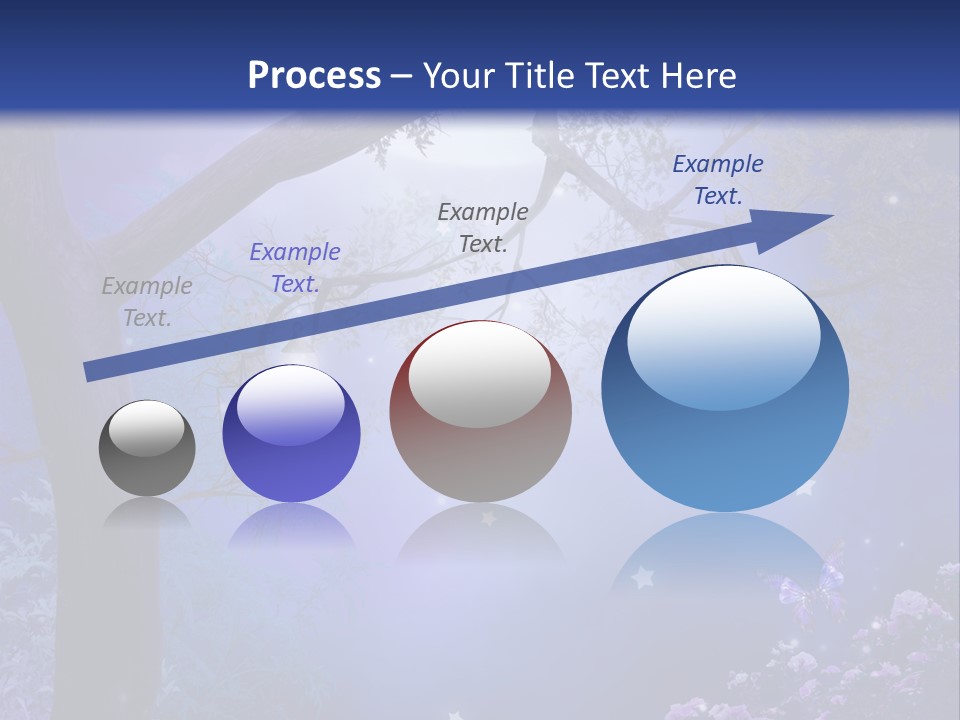 Process – Your Title Text Here

Example Text.

Example Text.

Example Text.

Example Text.